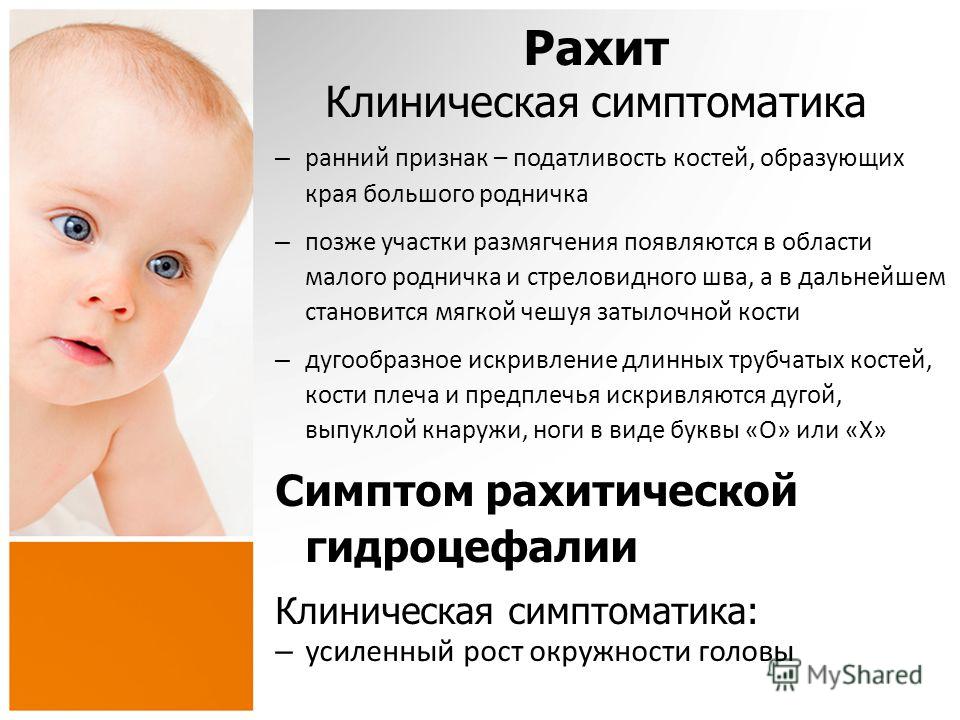 Рахит
Клиническая симптоматика

– ранний признак – податливость костей, образующих края большого родничка

– позже участки размягчения появляются в области малого родничка и стреловидного шва, а в дальнейшем становится мягкой чешуя затылочной кости

– дугообразное искривление длинных трубчатых костей, кости плеча и предплечья искривляются дугой, выпуклой кнаружи, ноги в виде буквы «О» или «Х»

Симптом рахитической гидроцефалии

Клиническая симптоматика:
– усиленный рост окружности головы

MyShared